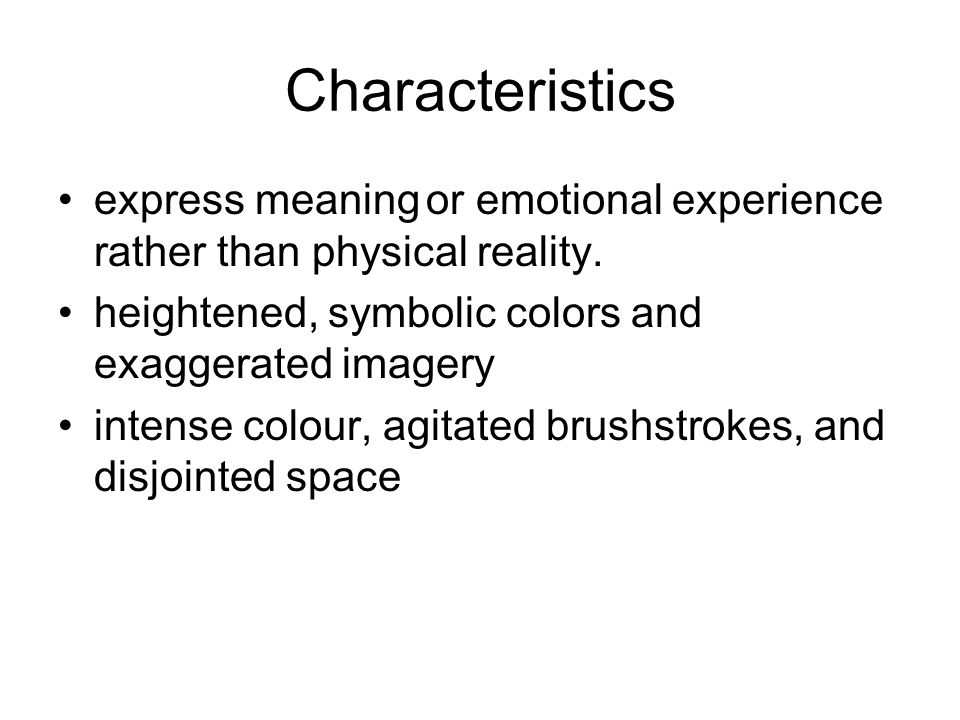 Characteristics

• express meaning or emotional experience rather than physical reality.
• heightened, symbolic colors and exaggerated imagery
• intense colour, agitated brushstrokes, and disjointed space